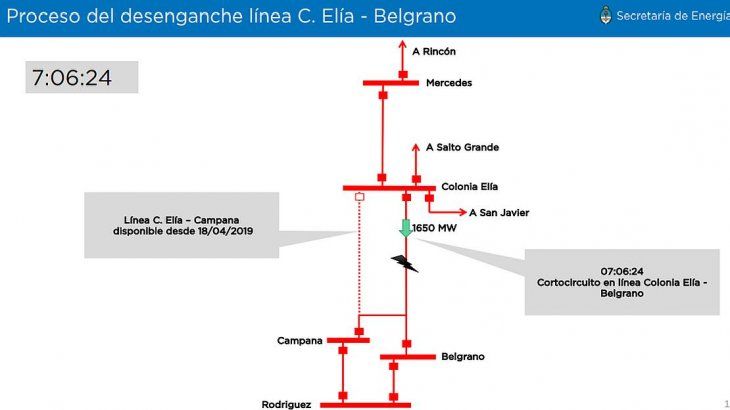 Proceso del desenganche línea C. Elía - Belgrano

Secretaría de Energía

7:06:24

A Rincón

Mercedes

A Salto Grande

Colonia Elía

A San Javier

Línea C. Elía – Campana disponible desde 18/04/2019

1650 MW

07:06:24
Cortocircuito en línea Colonia Elía - Belgrano

Campana

Belgrano

Rodriguez

1